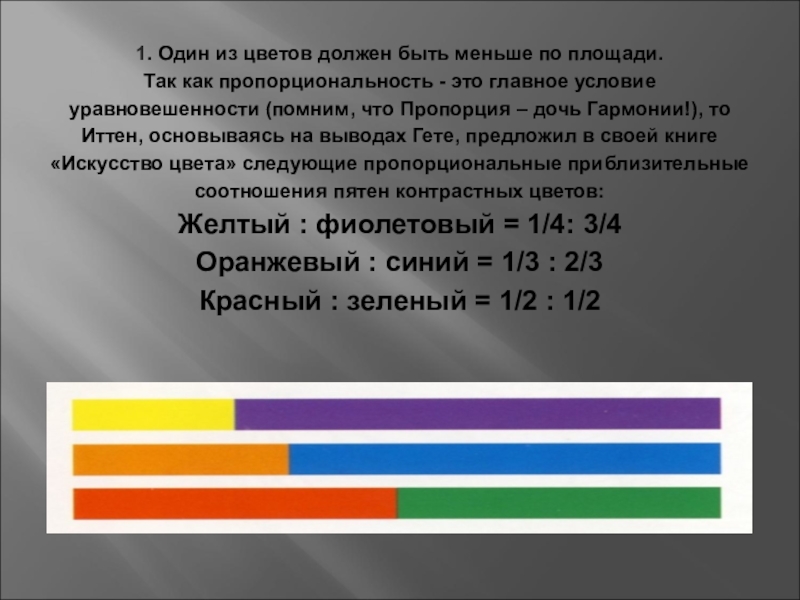 1. Один из цветов должен быть меньше по площади. Так как пропорциональность - это главное условие уравновешенности (помним, что Пропорция – дочь Гармонии!), то Иттен, основываясь на выводах Гете, предложил в своей книге «Искусство цвета» следующие пропорциональные приблизительные соотношения пятен контрастных цветов:

Желтый : фиолетовый = 1/4: 3/4

Оранжевый : синий = 1/3 : 2/3

Красный : зеленый = 1/2 : 1/2